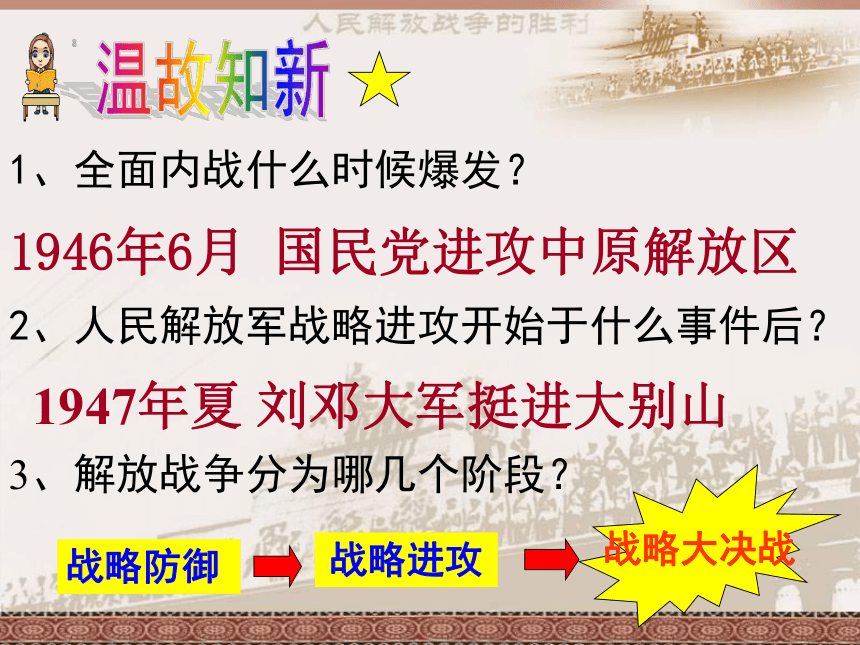 人民解放战争的胜利

温故知新

1、全面内战什么时候爆发？

1946年6月 国民党进攻中原解放区

2、人民解放军战略进攻开始于什么事件后？

1947年夏 刘邓大军挺进大别山

3、解放战争分为哪几个阶段？

战略防御

战略进攻

战略大决战